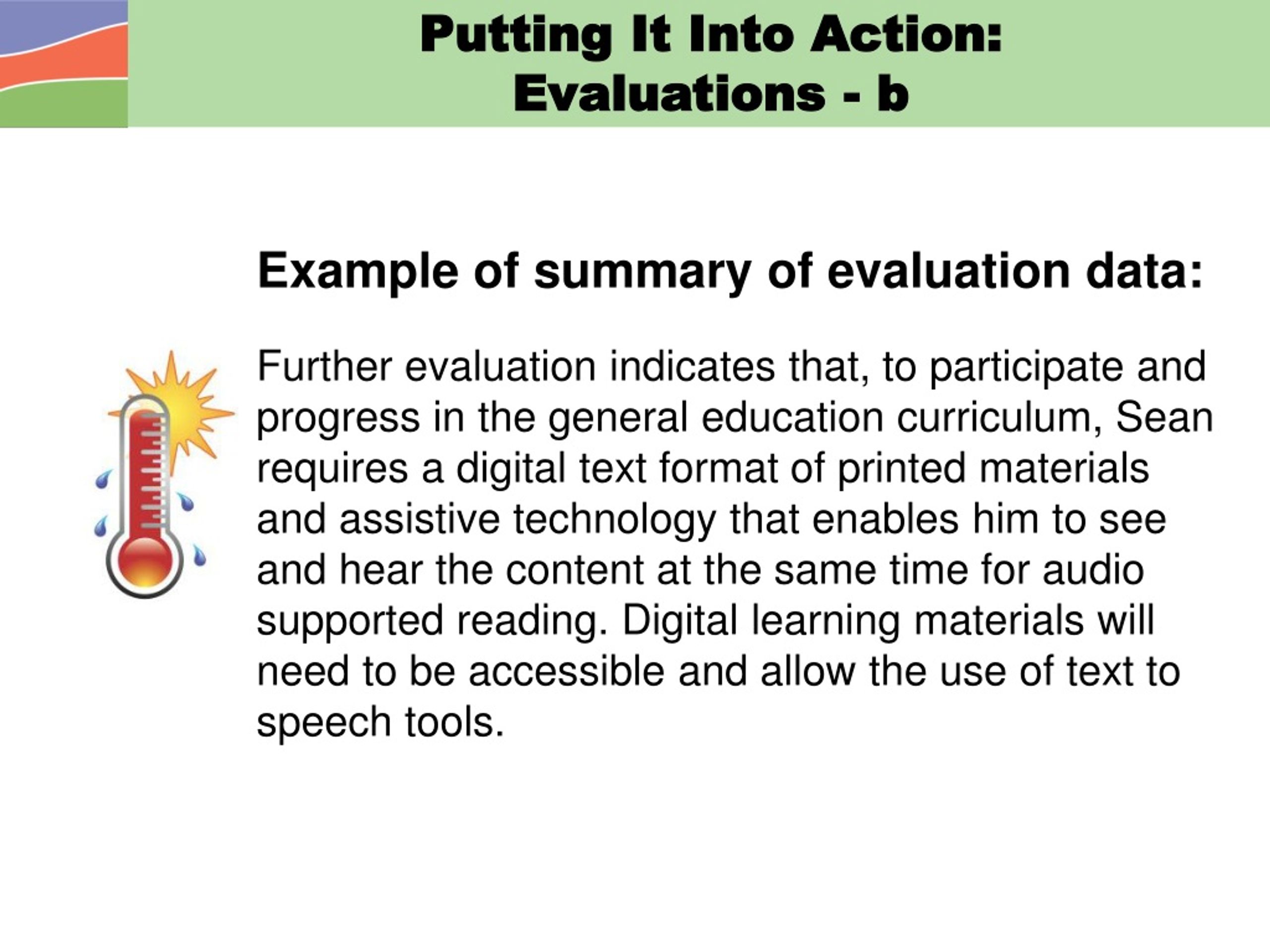 Putting It Into Action:
Evaluations - b

Example of summary of evaluation data:

Further evaluation indicates that, to participate and progress in the general education curriculum, Sean requires a digital text format of printed materials and assistive technology that enables him to see and hear the content at the same time for audio supported reading. Digital learning materials will need to be accessible and allow the use of text to speech tools.